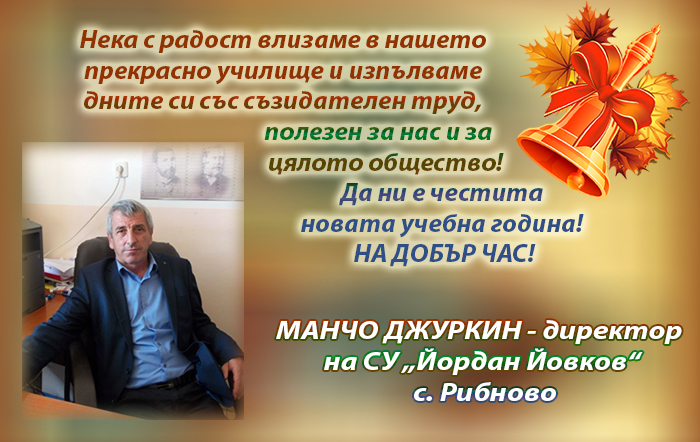 Нека с радост влизаме в нашето прекрасно училище и изпълваме дните си със съзидателен труд, полезен за нас и за цялото общество!

Да ни е честита новата учебна година!
НА ДОБЪР ЧАС!

МАНЧО ДЖУРКИН - директор
на СУ „Йордан Йовков“
с. Рибново